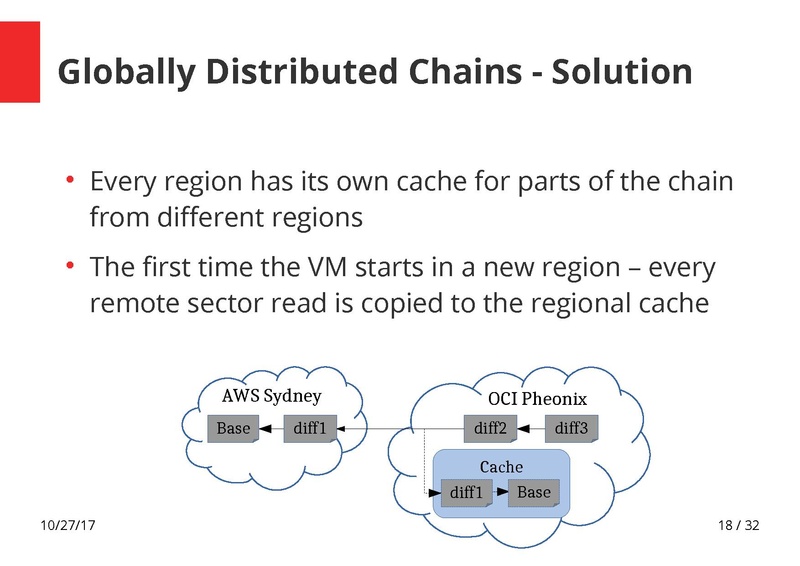 Globally Distributed Chains - Solution

• Every region has its own cache for parts of the chain from different regions

• The first time the VM starts in a new region – every remote sector read is copied to the regional cache

AWS Sydney
Base
diff1

OCI Pheonix
diff2
diff3

Cache
diff1
Base

10/27/17

18 / 32